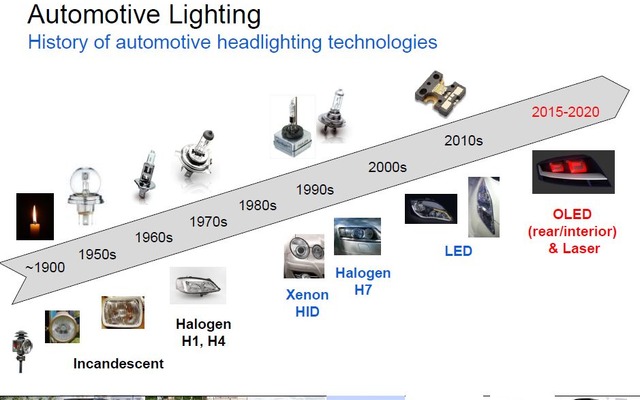 Automotive Lighting
History of automotive headlighting technologies

~1900
1950s
1960s
1970s
1980s
1990s
2000s
2010s
2015-2020

Incandescent

Halogen H1, H4

Xenon HID

Halogen H7

LED

OLED (rear/interior) & Laser